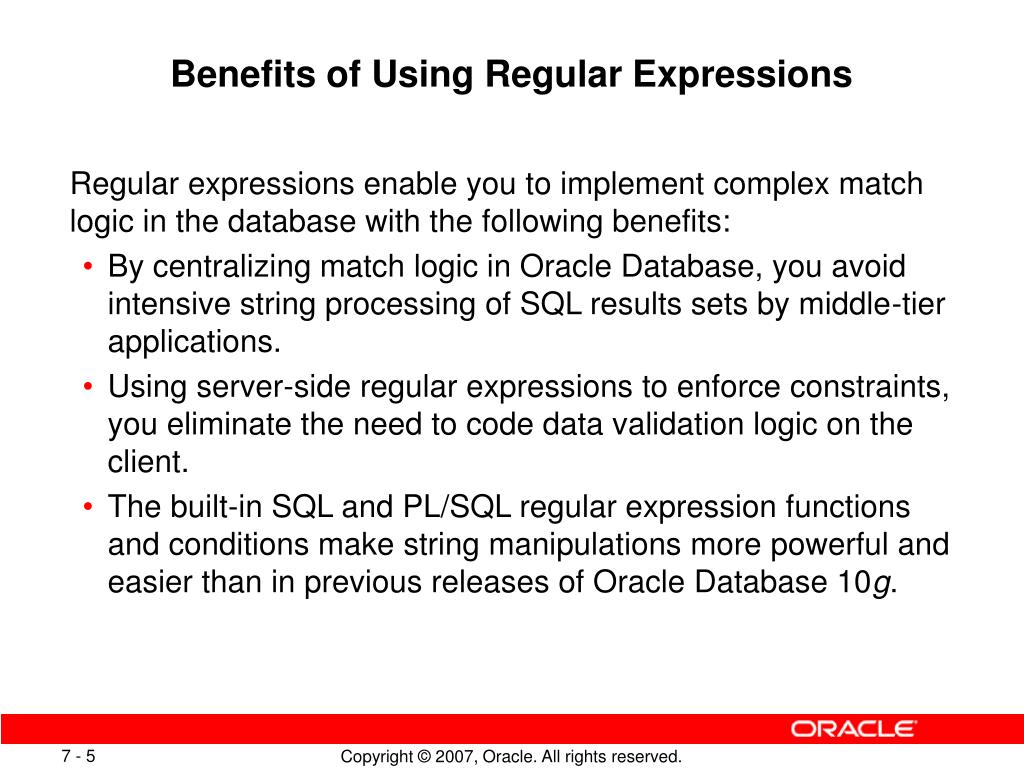 Benefits of Using Regular Expressions

Regular expressions enable you to implement complex match logic in the database with the following benefits:

• By centralizing match logic in Oracle Database, you avoid intensive string processing of SQL results sets by middle-tier applications.
• Using server-side regular expressions to enforce constraints, you eliminate the need to code data validation logic on the client.
• The built-in SQL and PL/SQL regular expression functions and conditions make string manipulations more powerful and easier than in previous releases of Oracle Database 10g.

ORACLE

7 - 5

Copyright © 2007, Oracle. All rights reserved.